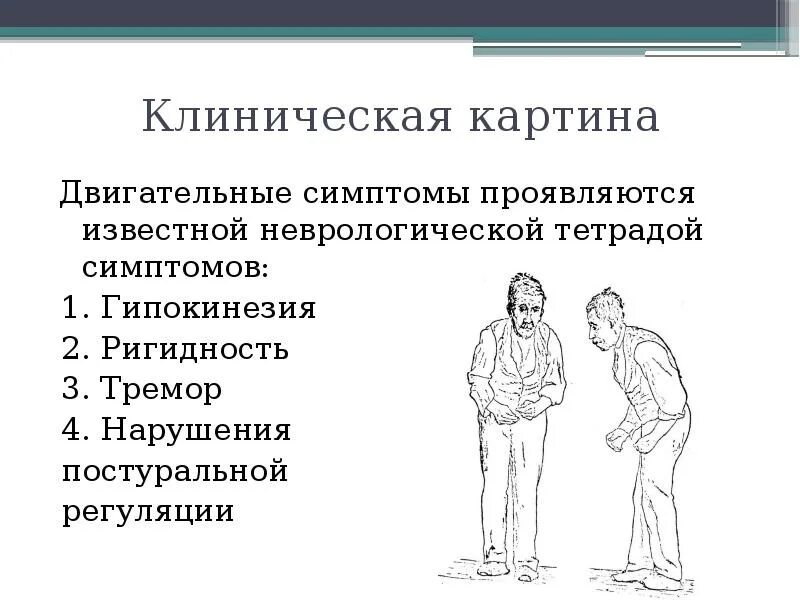 Клиническая картина

Двигательные симптомы проявляются известной неврологической тетрадой симптомов:

1. Гипокинезия
2. Ригидность
3. Тремор
4. Нарушения постуральной регуляции